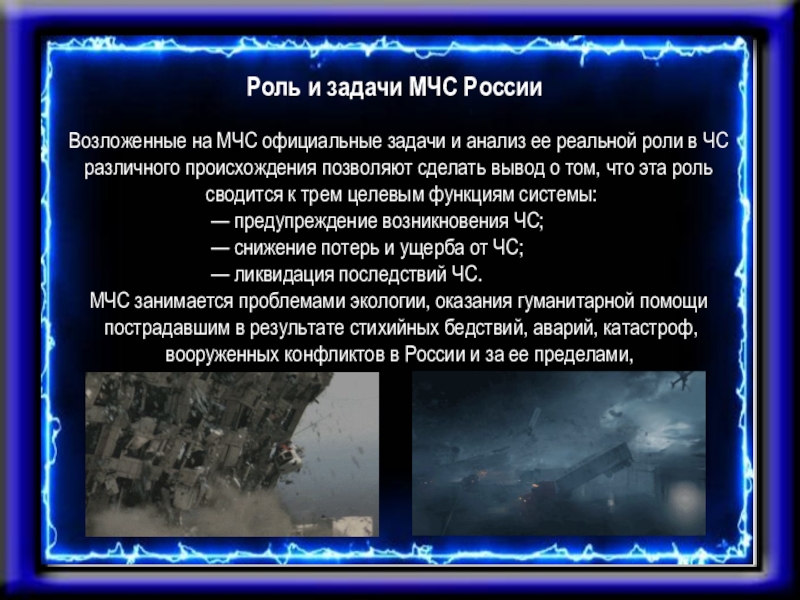 Роль и задачи МЧС России

Возложенные на МЧС официальные задачи и анализ ее реальной роли в ЧС различного происхождения позволяют сделать вывод о том, что эта роль сводится к трем целевым функциям системы:
— предупреждение возникновения ЧС;
— снижение потерь и ущерба от ЧС;
— ликвидация последствий ЧС.
МЧС занимается проблемами экологии, оказания гуманитарной помощи пострадавшим в результате стихийных бедствий, аварий, катастроф, вооруженных конфликтов в России и за ее пределами,